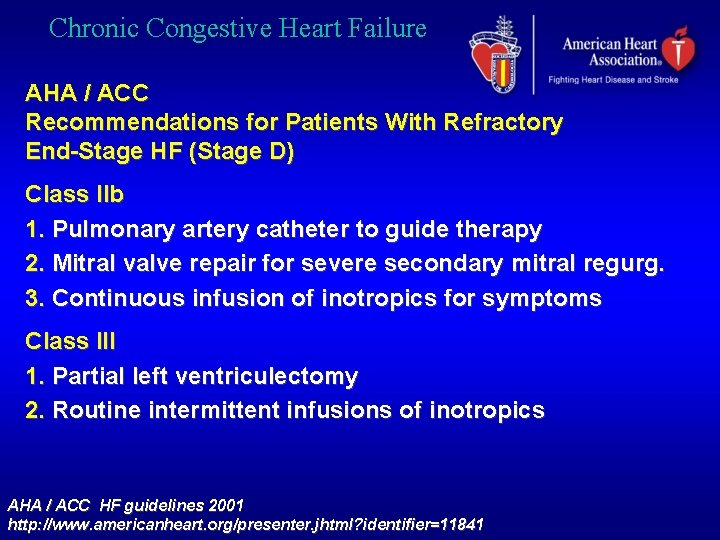 Chronic Congestive Heart Failure

American Heart Association®
Fighting Heart Disease and Stroke

AHA / ACC
Recommendations for Patients With Refractory End-Stage HF (Stage D)

Class IIb
1. Pulmonary artery catheter to guide therapy
2. Mitral valve repair for severe secondary mitral regurg.
3. Continuous infusion of inotropics for symptoms

Class III
1. Partial left ventriculectomy
2. Routine intermittent infusions of inotropics

AHA / ACC HF guidelines 2001
http://www.americanheart.org/presenter.jhtml?identifier=11841